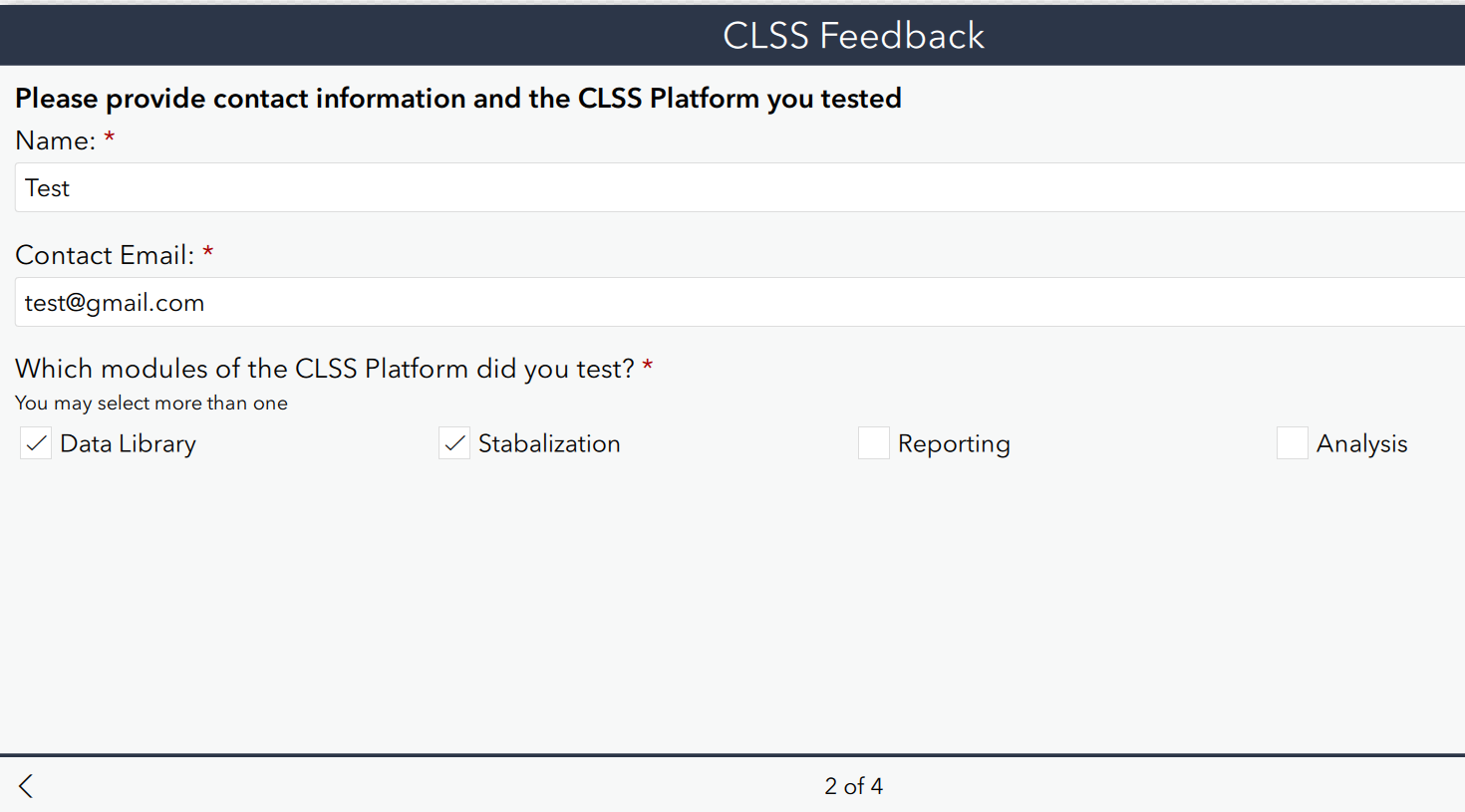 CLSS Feedback

Please provide contact information and the CLSS Platform you tested

Name: *

Test

Contact Email: *

test@gmail.com

Which modules of the CLSS Platform did you test? *

You may select more than one

Data Library

Stabalization

Reporting

Analysis

2 of 4